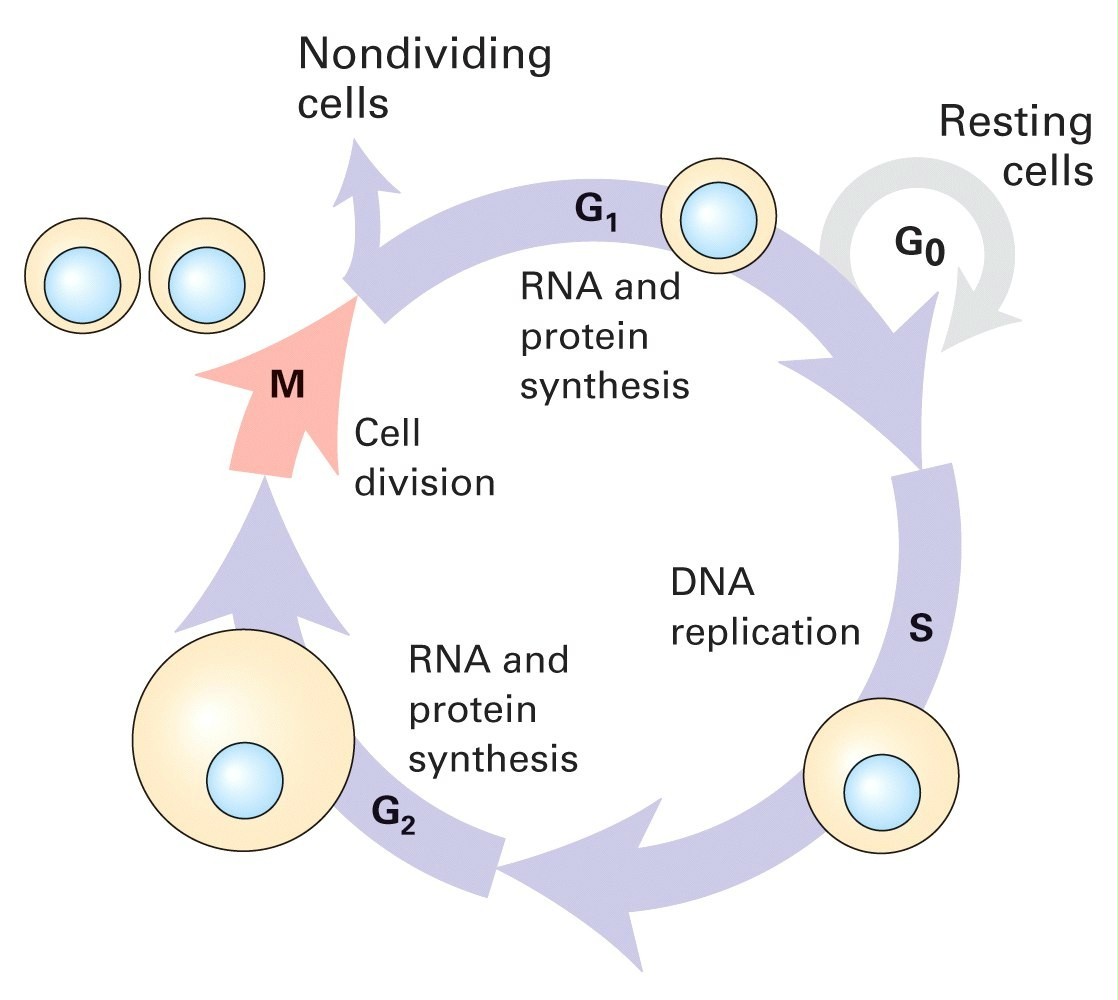 Nondividing cells

Resting cells

$G_1$

$G_0$

RNA and protein synthesis

M

Cell division

DNA replication

S

RNA and protein synthesis

$G_2$